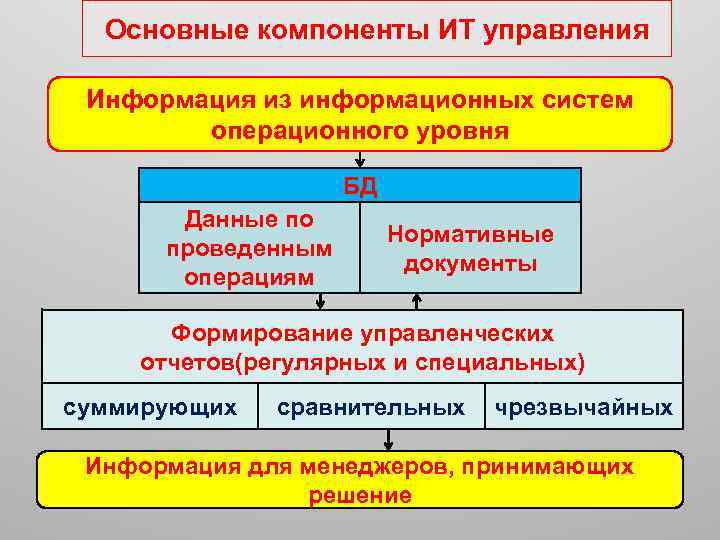 Основные компоненты ИТ управления

Информация из информационных систем операционного уровня

БД

Данные по проведенным операциям

Нормативные документы

Формирование управленческих отчетов(регулярных и специальных)

суммирующих

сравнительных

чрезвычайных

Информация для менеджеров, принимающих решение